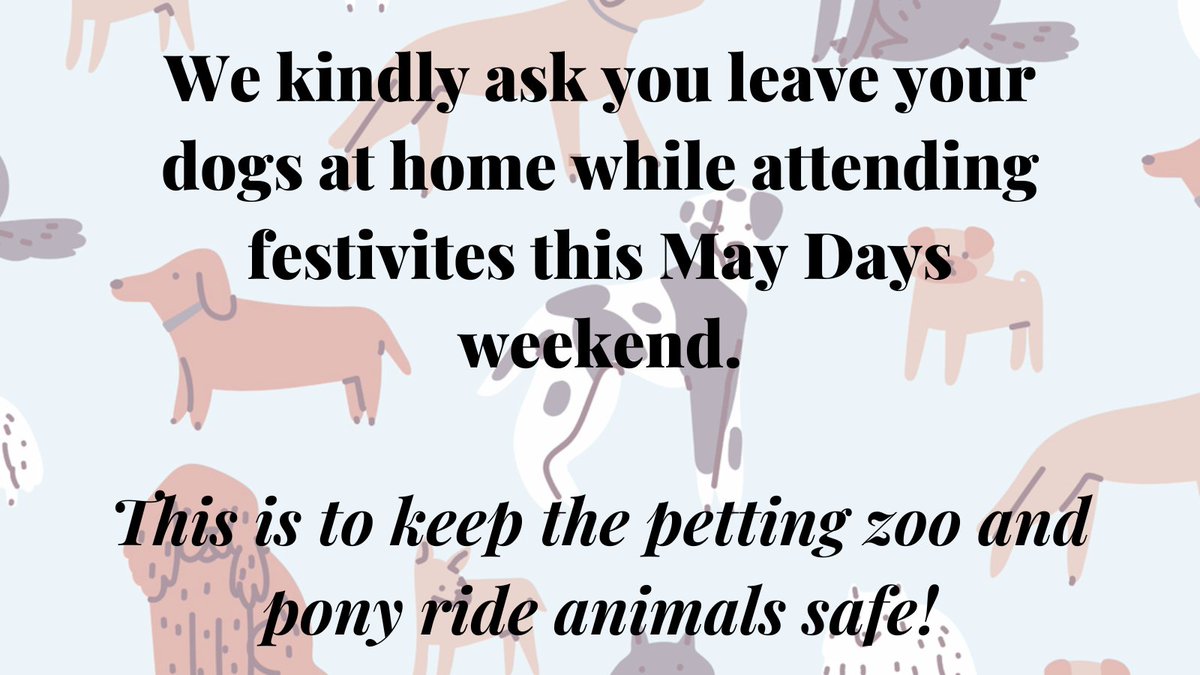 We kindly ask you leave your dogs at home while attending festivites this May Days weekend.

This is to keep the petting zoo and pony ride animals safe!